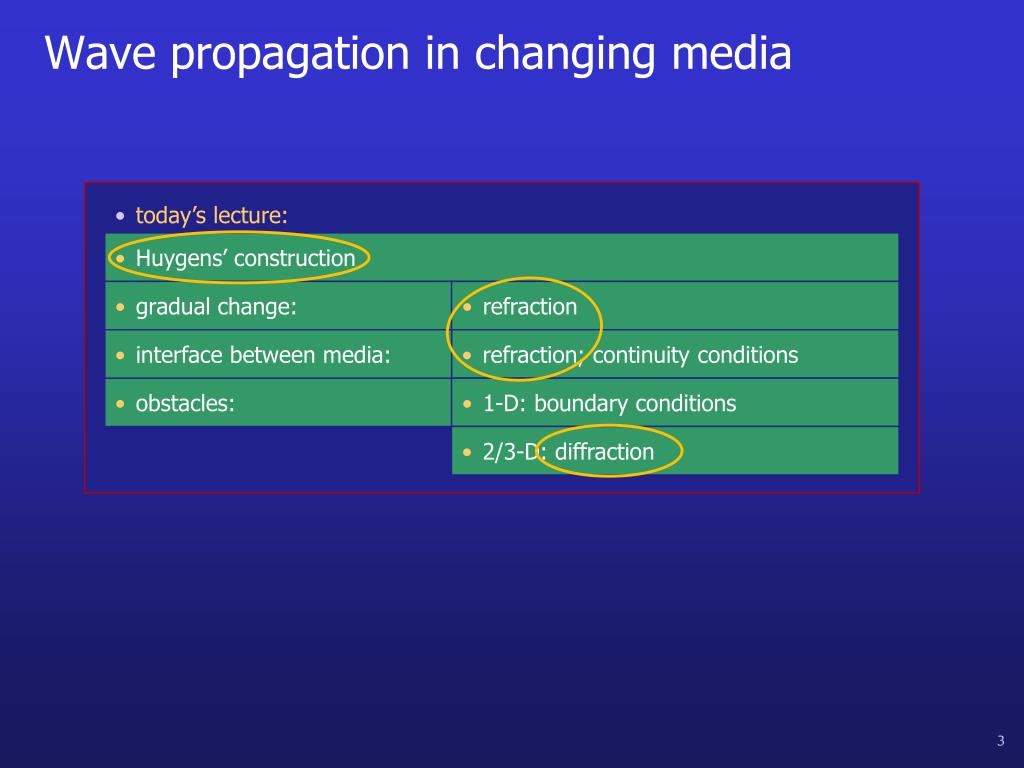 Wave propagation in changing media

• today's lecture:

| • Huygens' construction | |
|---|---|
| • gradual change: | • refraction |
| • interface between media: | • refraction; continuity conditions |
| • obstacles: | • 1-D: boundary conditions |
| | • 2/3-D: diffraction |

3